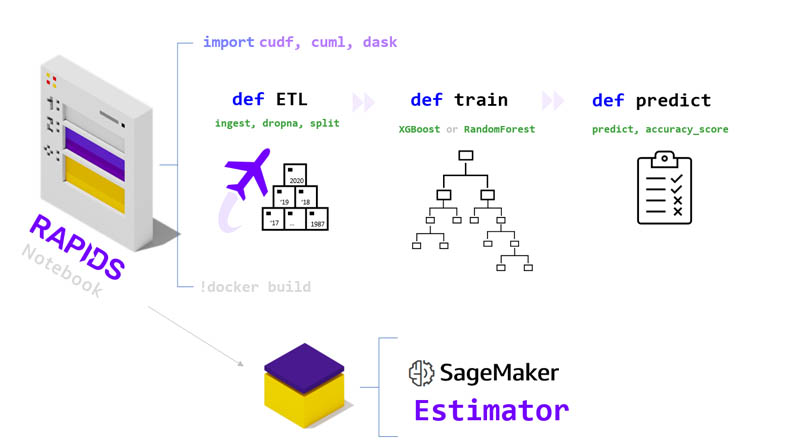 import cudf, cuml, dask

def ETL
ingest, dropna, split

2020
'19 '18
'17 ... 1987

def train
XGBoost or RandomForest

def predict
predict, accuracy_score

RAPIDS
Notebook

!docker build

SageMaker
Estimator